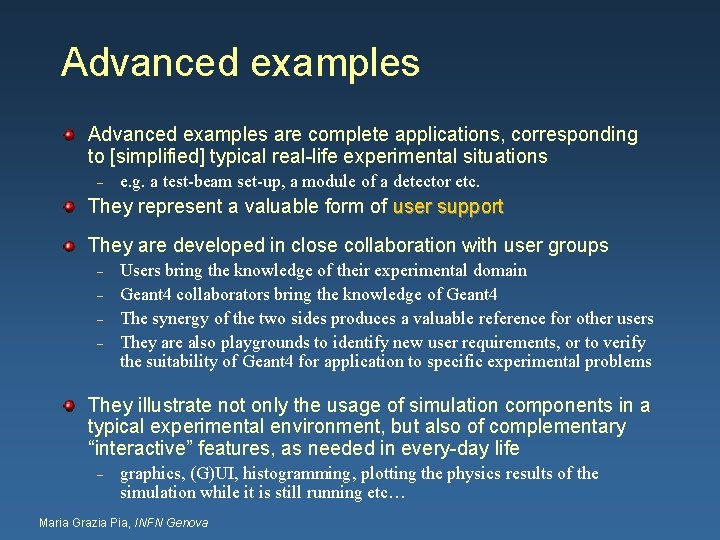 Advanced examples

Advanced examples are complete applications, corresponding to [simplified] typical real-life experimental situations

– e.g. a test-beam set-up, a module of a detector etc.

They represent a valuable form of user support

They are developed in close collaboration with user groups

– Users bring the knowledge of their experimental domain
– Geant4 collaborators bring the knowledge of Geant4
– The synergy of the two sides produces a valuable reference for other users
– They are also playgrounds to identify new user requirements, or to verify the suitability of Geant4 for application to specific experimental problems

They illustrate not only the usage of simulation components in a typical experimental environment, but also of complementary “interactive” features, as needed in every-day life

– graphics, (G)UI, histogramming, plotting the physics results of the simulation while it is still running etc…

Maria Grazia Pia, INFN Genova